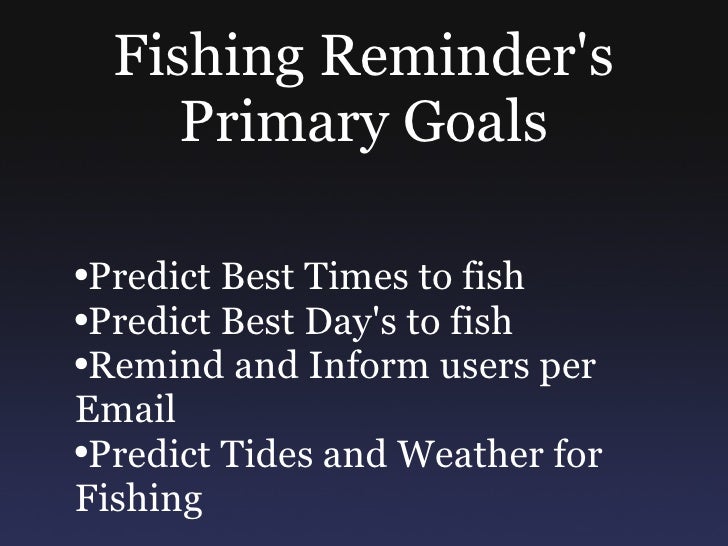 Fishing Reminder's Primary Goals

•Predict Best Times to fish
•Predict Best Day's to fish
•Remind and Inform users per Email
•Predict Tides and Weather for Fishing